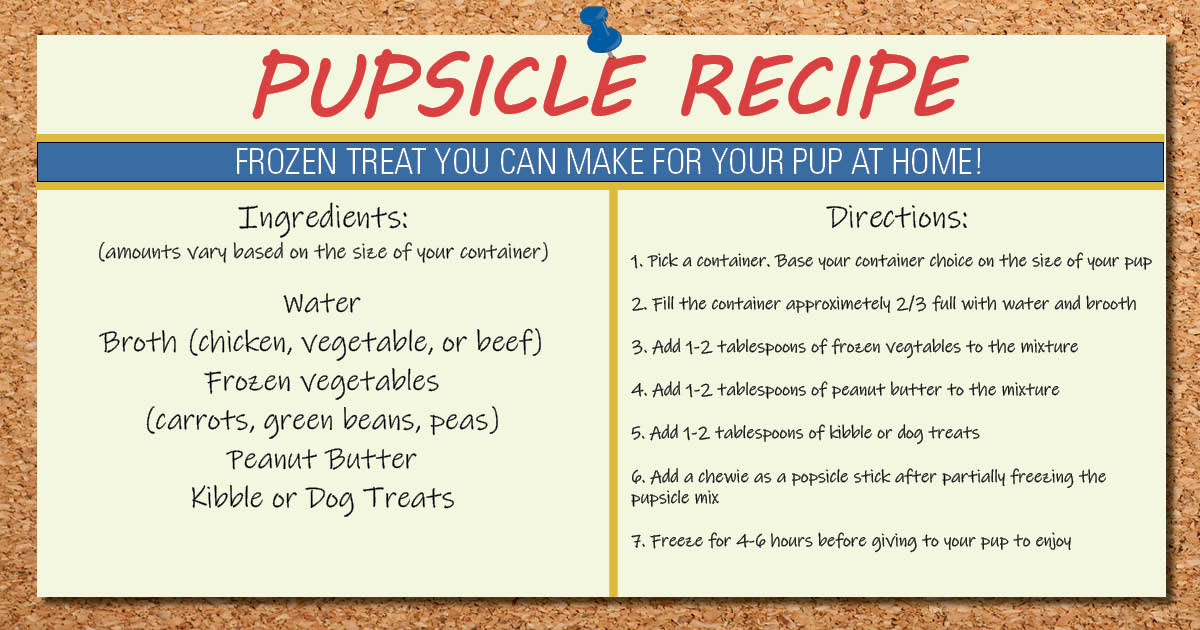 PUPSICLE RECIPE

FROZEN TREAT YOU CAN MAKE FOR YOUR PUP AT HOME!

Ingredients:
(amounts vary based on the size of your container)

Water
Broth (chicken, vegetable, or beef)
Frozen vegetables
(carrots, green beans, peas)
Peanut Butter
Kibble or Dog Treats

Directions:

1. Pick a container. Base your container choice on the size of your pup

2. Fill the container approximetely 2/3 full with water and brooth

3. Add 1-2 tablespoons of frozen vegtables to the mixture

4. Add 1-2 tablespoons of peanut butter to the mixture

5. Add 1-2 tablespoons of kibble or dog treats

6. Add a chewie as a popsicle stick after partially freezing the pupsicle mix

7. Freeze for 4-6 hours before giving to your pup to enjoy